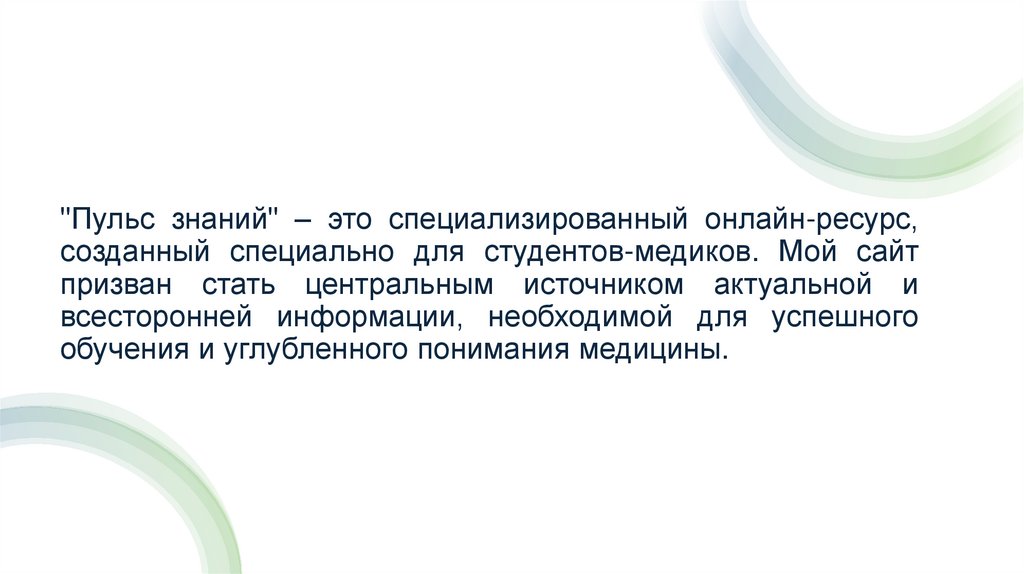 "Пульс знаний" – это специализированный онлайн-ресурс, созданный специально для студентов-медиков. Мой сайт призван стать центральным источником актуальной и всесторонней информации, необходимой для успешного обучения и углубленного понимания медицины.